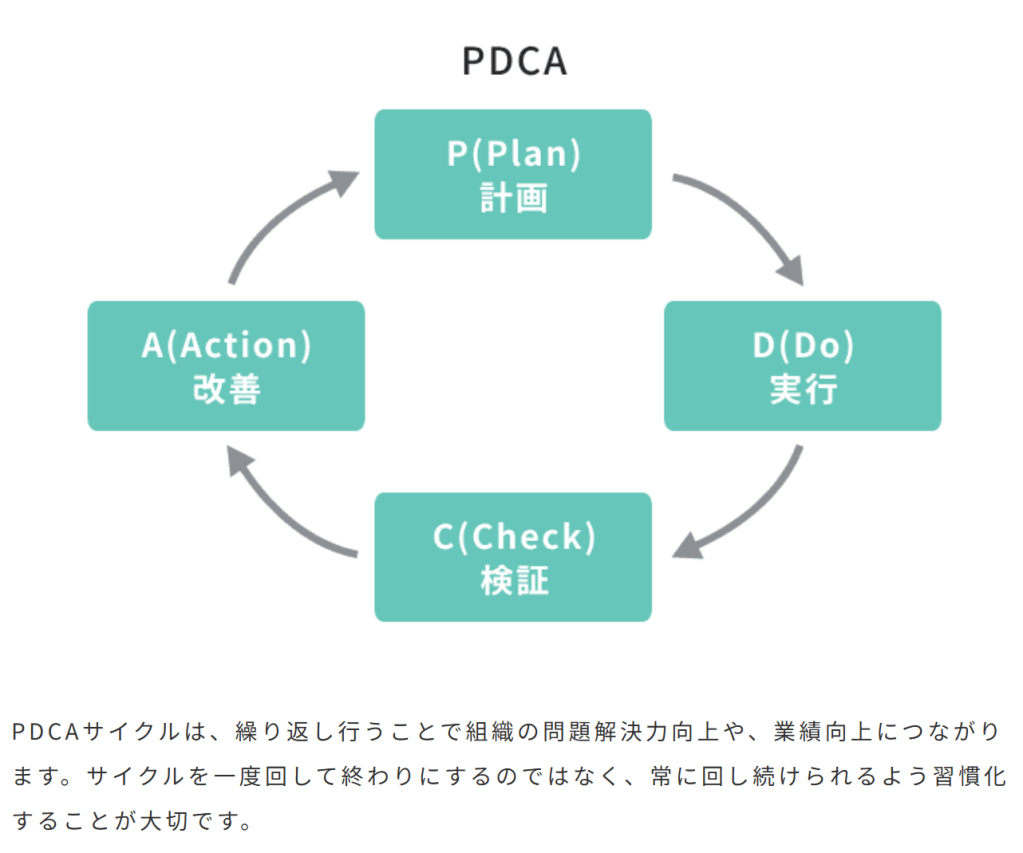 PDCA

P(Plan)
計画

D(Do)
実行

C(Check)
検証

A(Action)
改善

PDCAサイクルは、繰り返し行うことで組織の問題解決力向上や、業績向上につながります。サイクルを一度回して終わりにするのではなく、常に回し続けられるよう習慣化することが大切です。